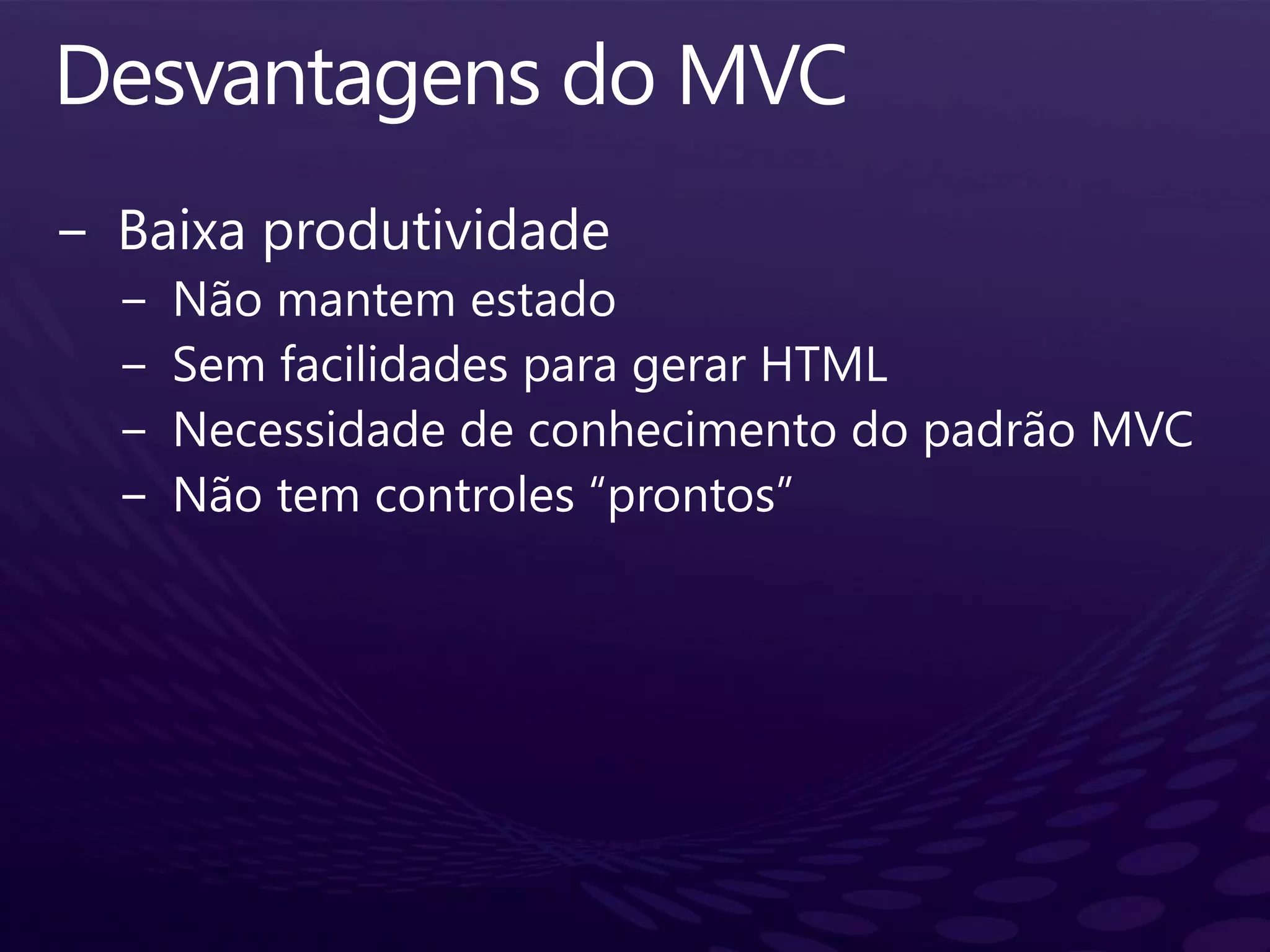 Desvantagens do MVC

– Baixa produtividade
  – Não mantem estado
  – Sem facilidades para gerar HTML
  – Necessidade de conhecimento do padrão MVC
  – Não tem controles “prontos”